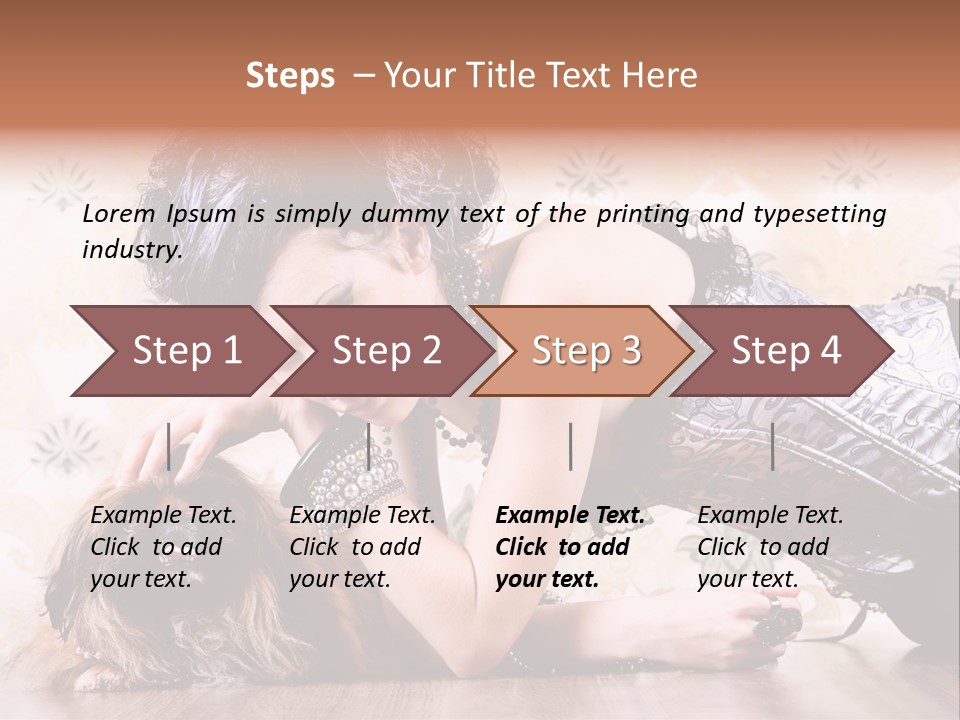 Steps – Your Title Text Here

Lorem Ipsum is simply dummy text of the printing and typesetting industry.

Step 1

Step 2

Step 3

Step 4

Example Text. Click to add your text.

Example Text. Click to add your text.

Example Text. Click to add your text.

Example Text. Click to add your text.